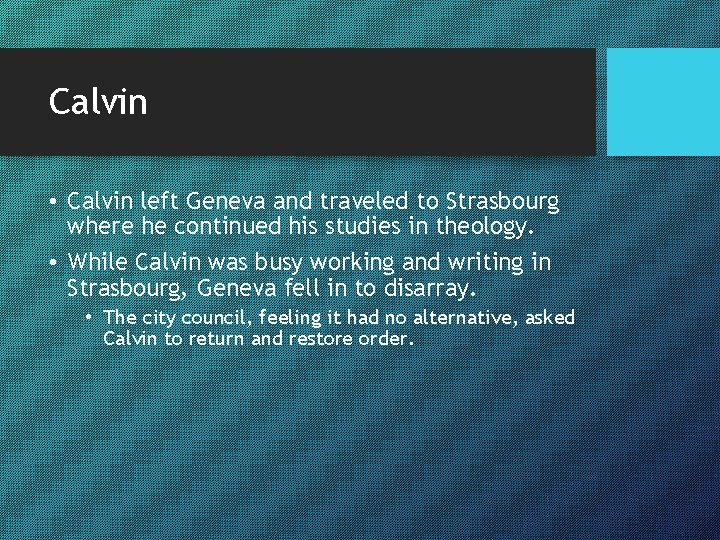 Calvin

• Calvin left Geneva and traveled to Strasbourg where he continued his studies in theology.

• While Calvin was busy working and writing in Strasbourg, Geneva fell in to disarray.

  • The city council, feeling it had no alternative, asked Calvin to return and restore order.